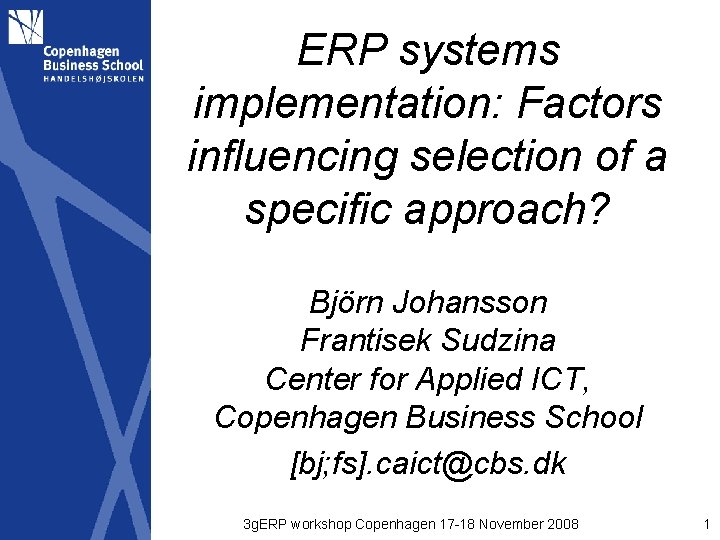 Copenhagen Business School
HANDELSHØJSKOLEN

ERP systems implementation: Factors influencing selection of a specific approach?

Björn Johansson
Frantisek Sudzina
Center for Applied ICT,
Copenhagen Business School
[bj;fs].caict@cbs.dk

3gERP workshop Copenhagen 17-18 November 2008

1